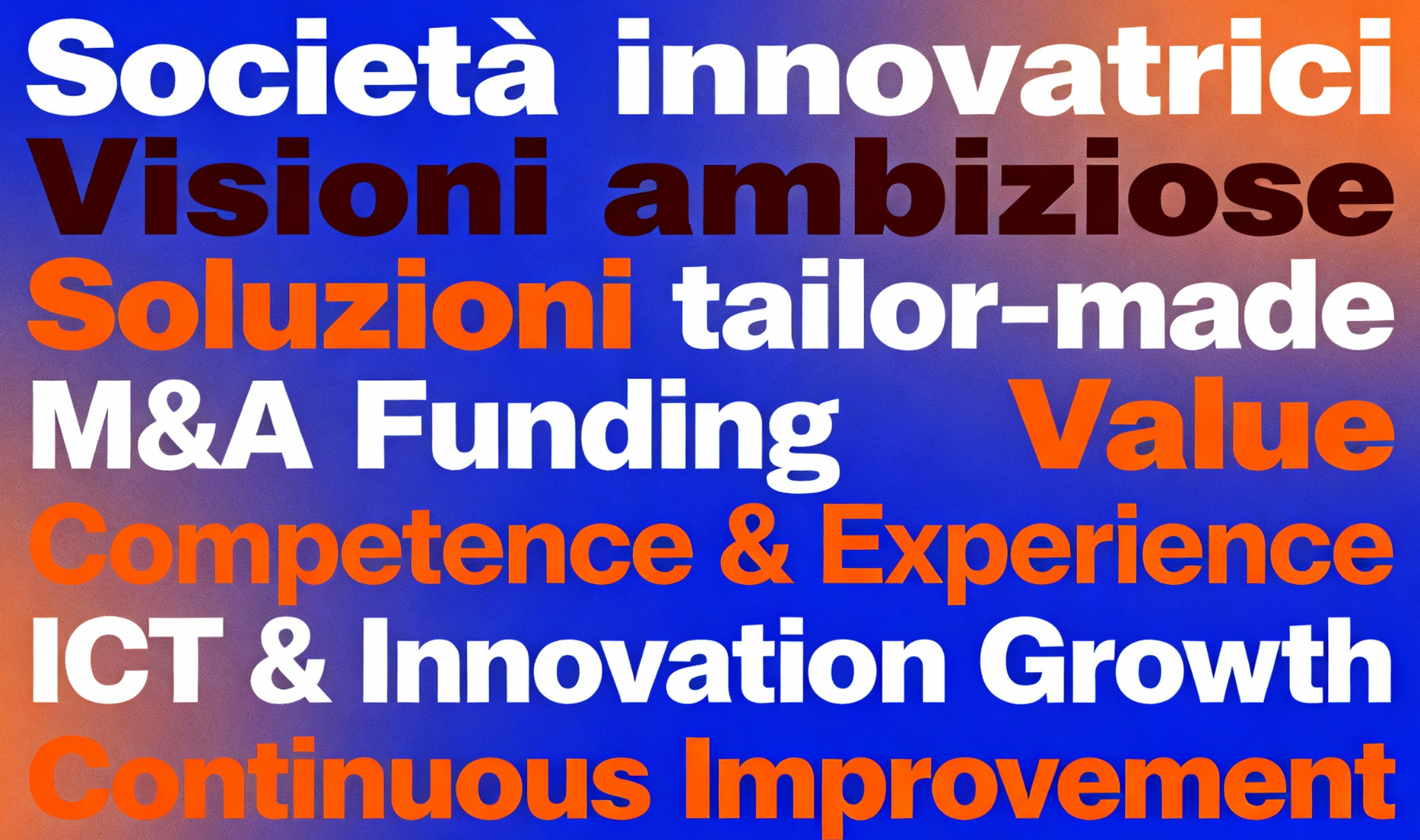 Società innovatrici
Visioni ambiziose
Soluzioni tailor-made
M&A Funding Value
Competence & Experience
ICT & Innovation Growth
Continuous Improvement